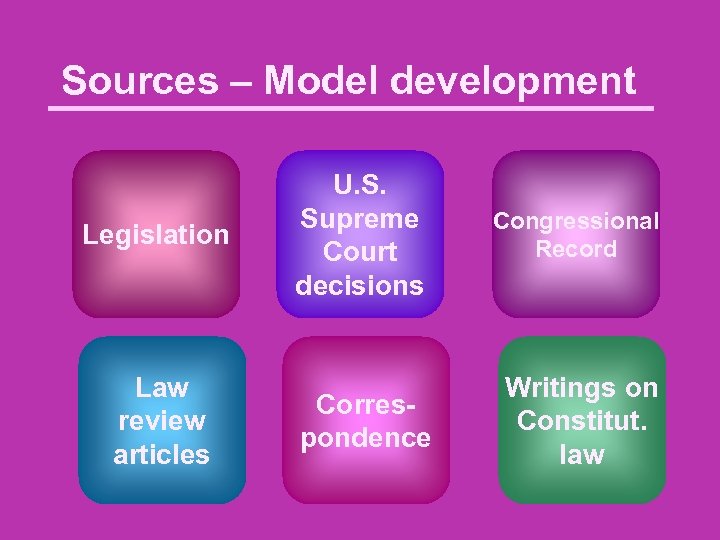 Sources – Model development

Legislation

U.S. Supreme Court decisions

Congressional Record

Law review articles

Correspondence

Writings on Constitut. law